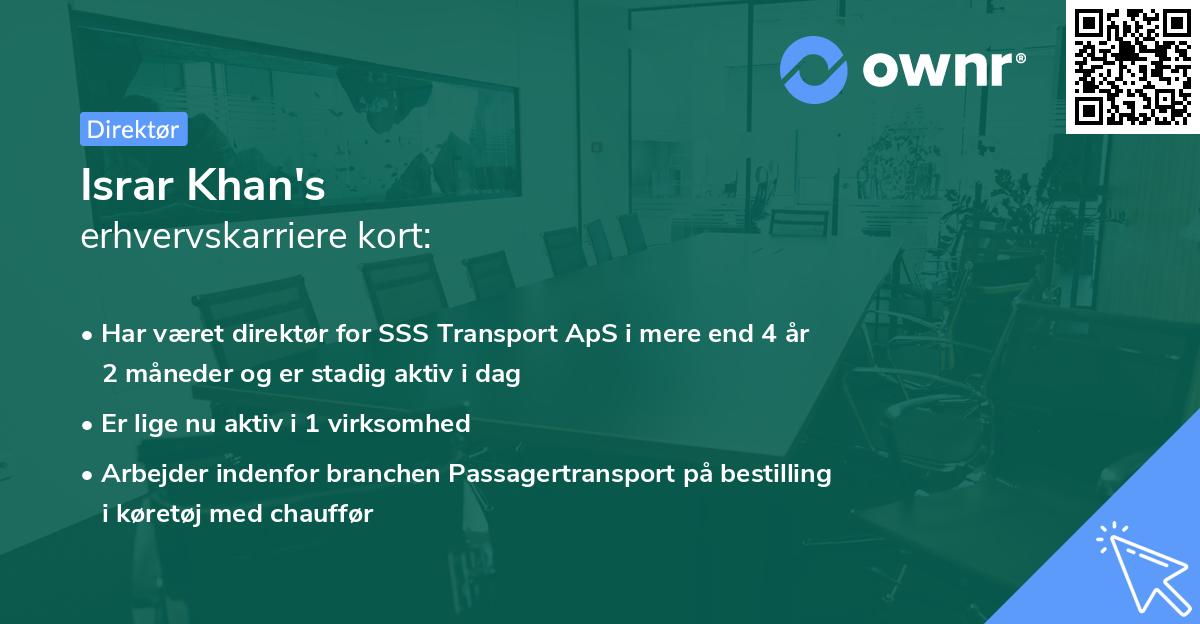 ownr®

Direktør

Israr Khan's
erhvervskarriere kort:

• Har været direktør for SSS Transport ApS i mere end 4 år 2 måneder og er stadig aktiv i dag

• Er lige nu aktiv i 1 virksomhed

• Arbejder indenfor branchen Passagertransport på bestilling i køretøj med chauffør